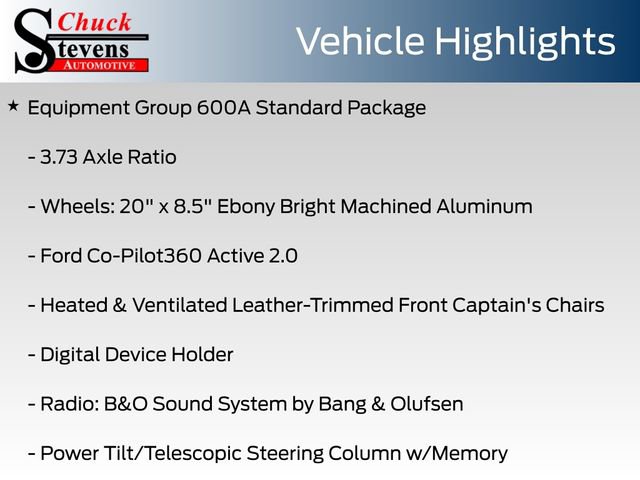 Chuck Stevens AUTOMOTIVE

Vehicle Highlights

★ Equipment Group 600A Standard Package

- 3.73 Axle Ratio

- Wheels: 20" x 8.5" Ebony Bright Machined Aluminum

- Ford Co-Pilot360 Active 2.0

- Heated & Ventilated Leather-Trimmed Front Captain's Chairs

- Digital Device Holder

- Radio: B&O Sound System by Bang & Olufsen

- Power Tilt/Telescopic Steering Column w/Memory